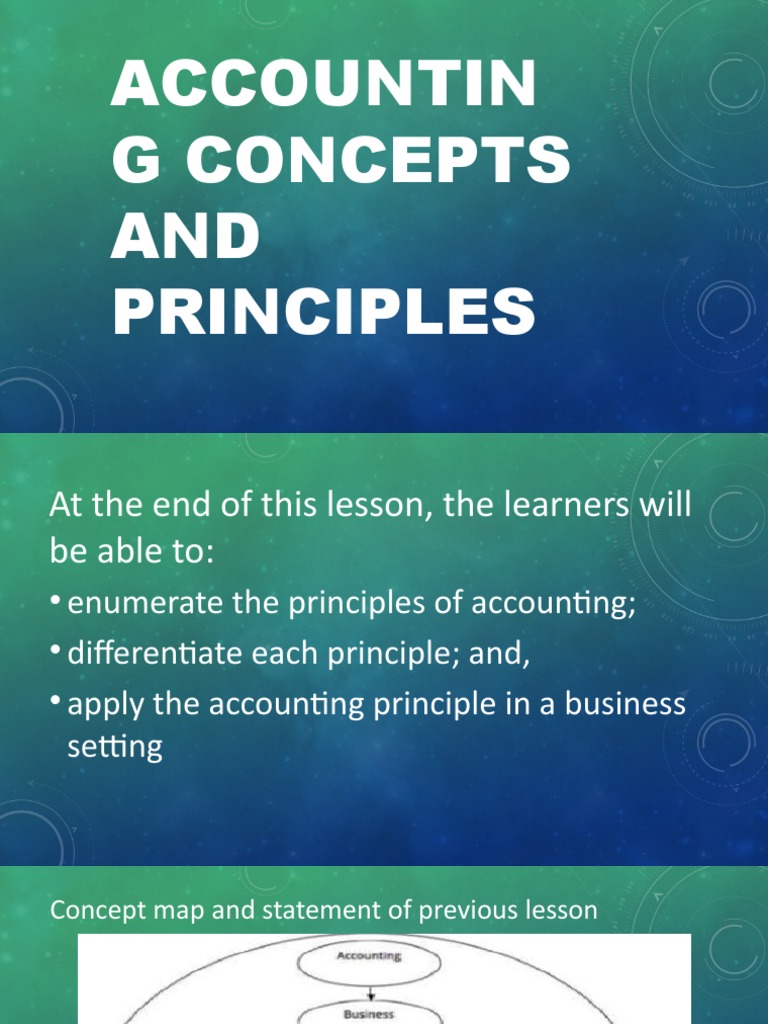 ACCOUNTIN
G CONCEPTS
AND
PRINCIPLES

At the end of this lesson, the learners will be able to:

• enumerate the principles of accounting;
• differentiate each principle; and,
• apply the accounting principle in a business setting

Concept map and statement of previous lesson

Accounting

Business